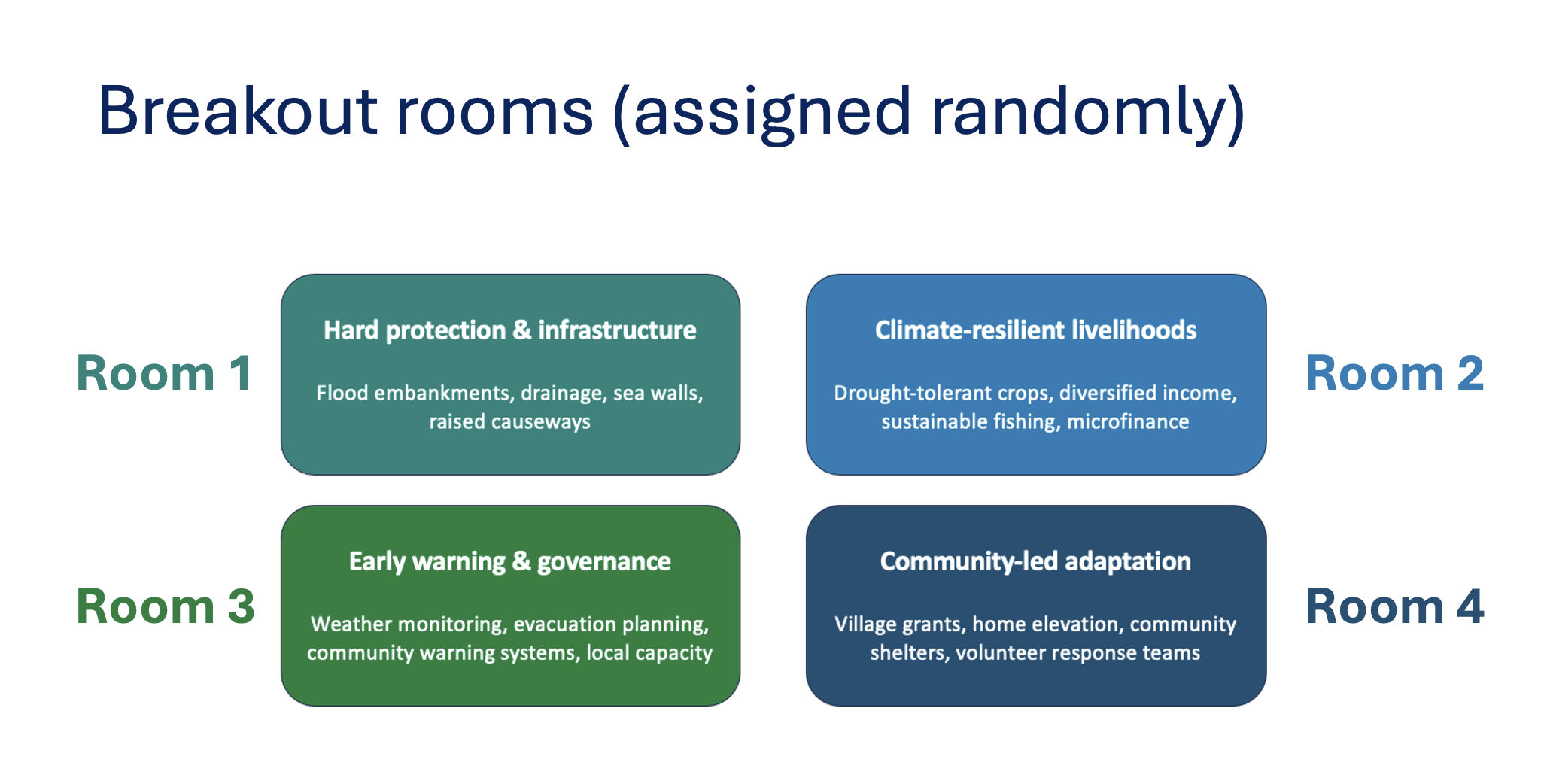 Breakout rooms (assigned randomly)

Room 1

Hard protection & infrastructure

Flood embankments, drainage, sea walls, raised causeways

Climate-resilient livelihoods

Drought-tolerant crops, diversified income, sustainable fishing, microfinance

Room 2

Room 3

Early warning & governance

Weather monitoring, evacuation planning, community warning systems, local capacity

Community-led adaptation

Village grants, home elevation, community shelters, volunteer response teams

Room 4